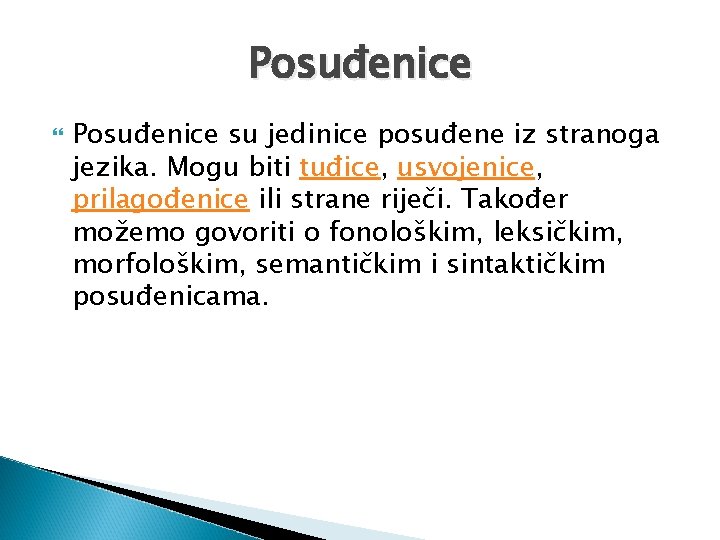 Posuđenice

Posuđenice su jedinice posuđene iz stranoga jezika. Mogu biti tuđice, usvojenice, prilagođenice ili strane riječi. Također možemo govoriti o fonološkim, leksičkim, morfološkim, semantičkim i sintaktičkim posuđenicama.